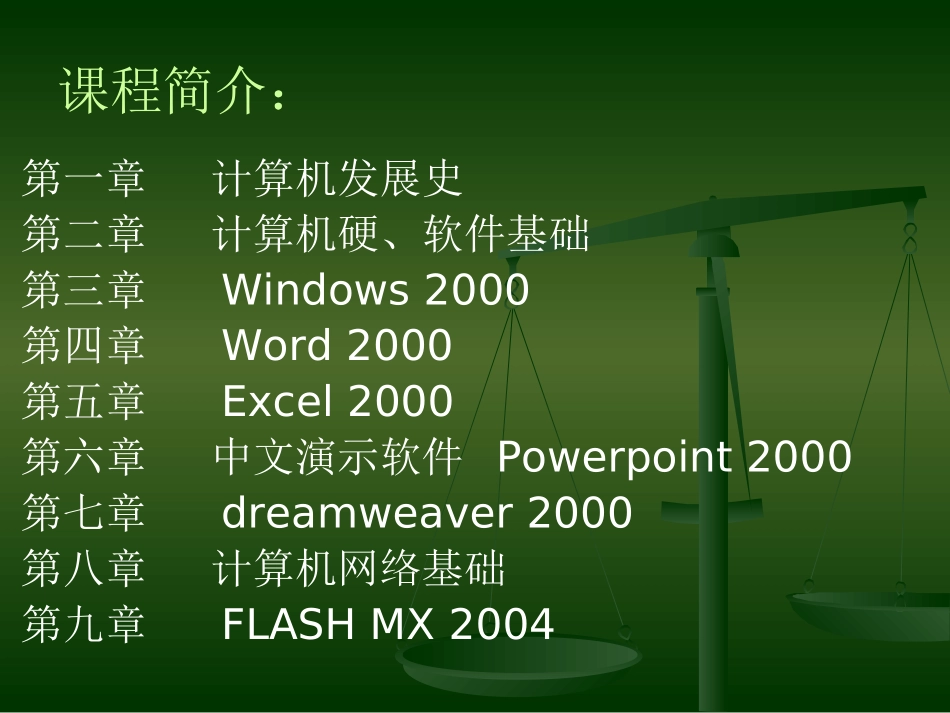 课程简介：

第一章 计算机发展史
第二章 计算机硬、软件基础
第三章 Windows 2000
第四章 Word 2000
第五章 Excel 2000
第六章 中文演示软件 Powerpoint 2000
第七章 dreamweaver 2000
第八章 计算机网络基础
第九章 FLASH MX 2004